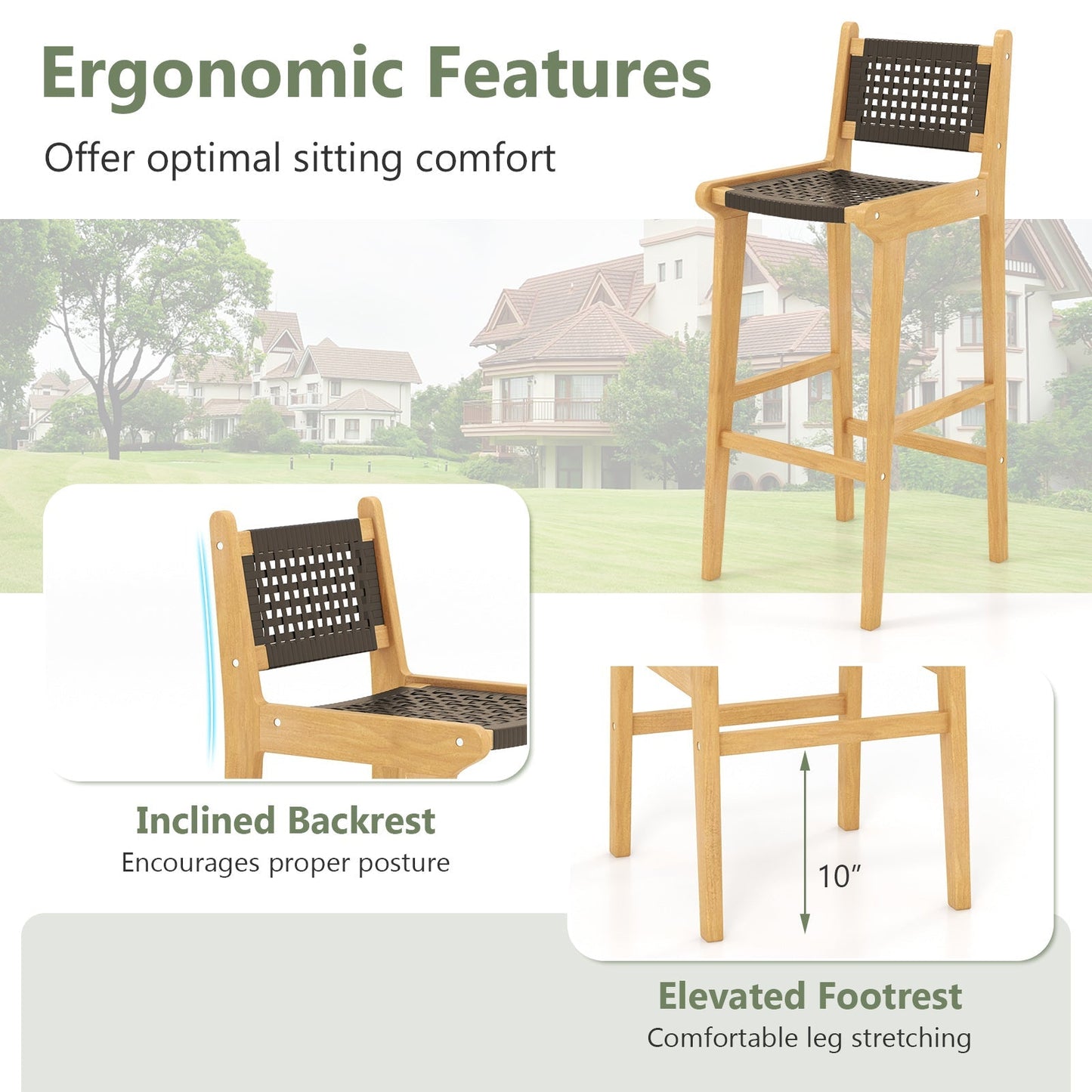 Ergonomic Features

Offer optimal sitting comfort

Inclined Backrest

Encourages proper posture

10″

Elevated Footrest

Comfortable leg stretching